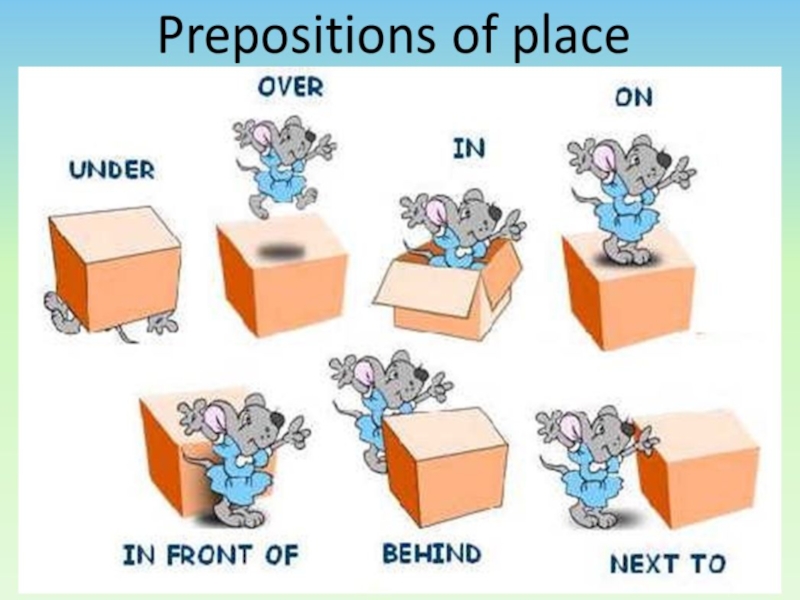 Prepositions of place

UNDER

OVER

IN

ON

IN FRONT OF

BEHIND

NEXT TO